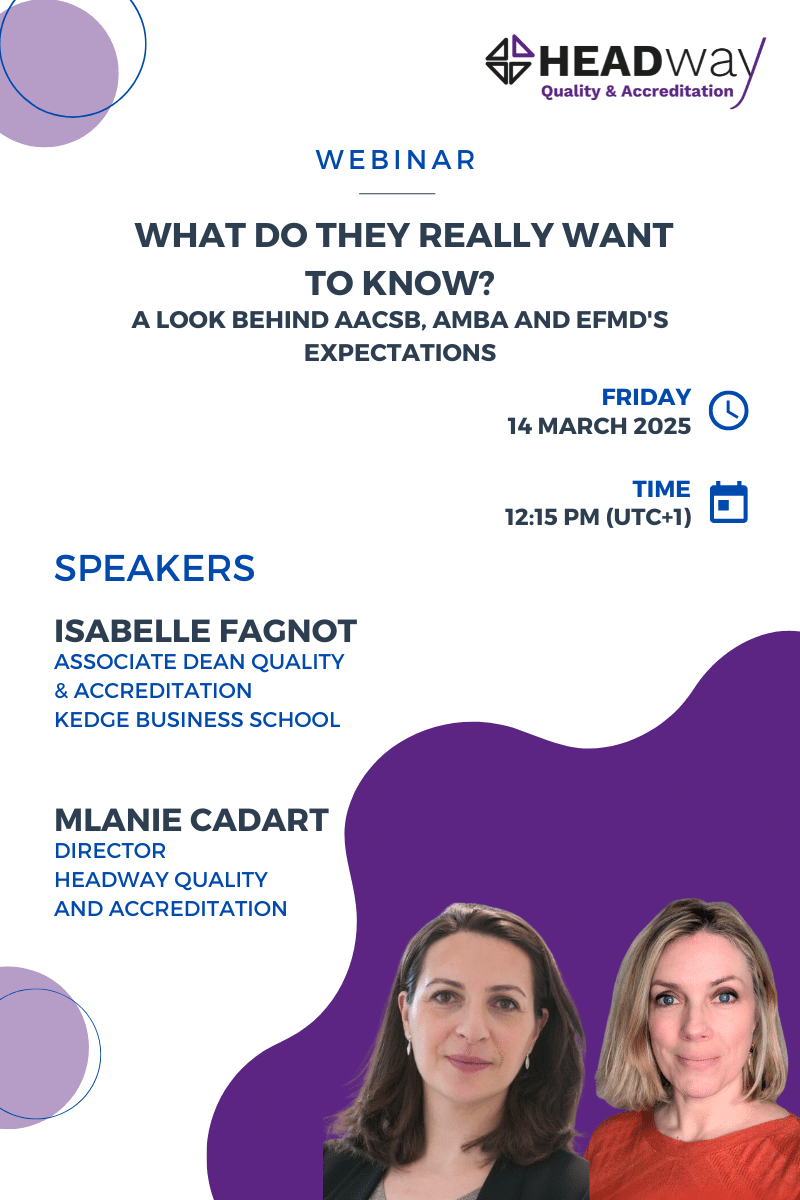 HEADway
Quality & Accreditation

WEBINAR

WHAT DO THEY REALLY WANT TO KNOW?
A LOOK BEHIND AACSB, AMBA AND EFMD'S EXPECTATIONS

FRIDAY
14 MARCH 2025

TIME
12:15 PM (UTC+1)

SPEAKERS

ISABELLE FAGNOT
ASSOCIATE DEAN QUALITY & ACCREDITATION
KEDGE BUSINESS SCHOOL

MLANIE CADART
DIRECTOR
HEADWAY QUALITY AND ACCREDITATION